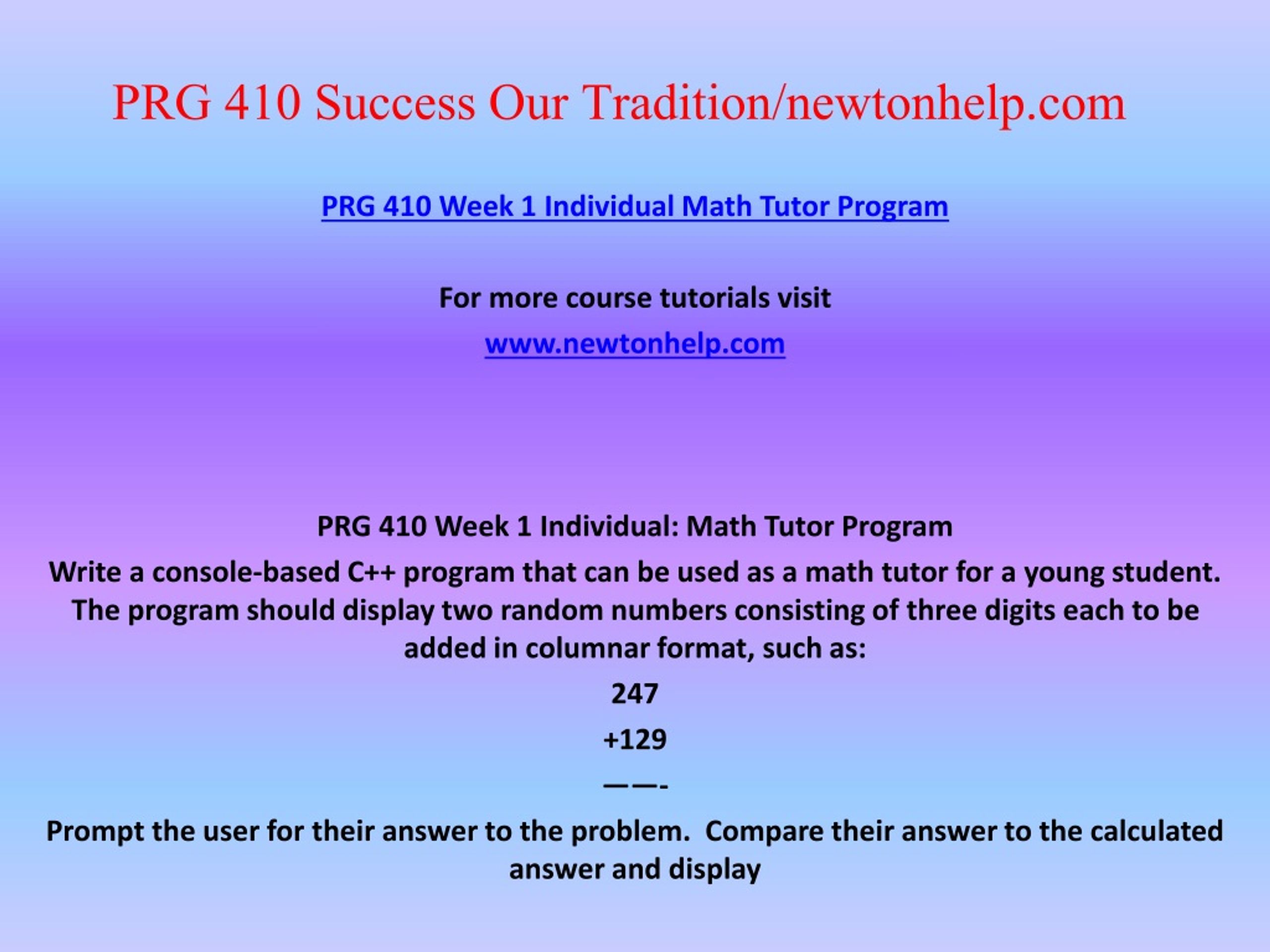 PRG 410 Success Our Tradition/newtonhelp.com

PRG 410 Week 1 Individual Math Tutor Program

For more course tutorials visit

www.newtonhelp.com

PRG 410 Week 1 Individual: Math Tutor Program

Write a console-based C++ program that can be used as a math tutor for a young student. The program should display two random numbers consisting of three digits each to be added in columnar format, such as:

247

+129

——-

Prompt the user for their answer to the problem. Compare their answer to the calculated answer and display